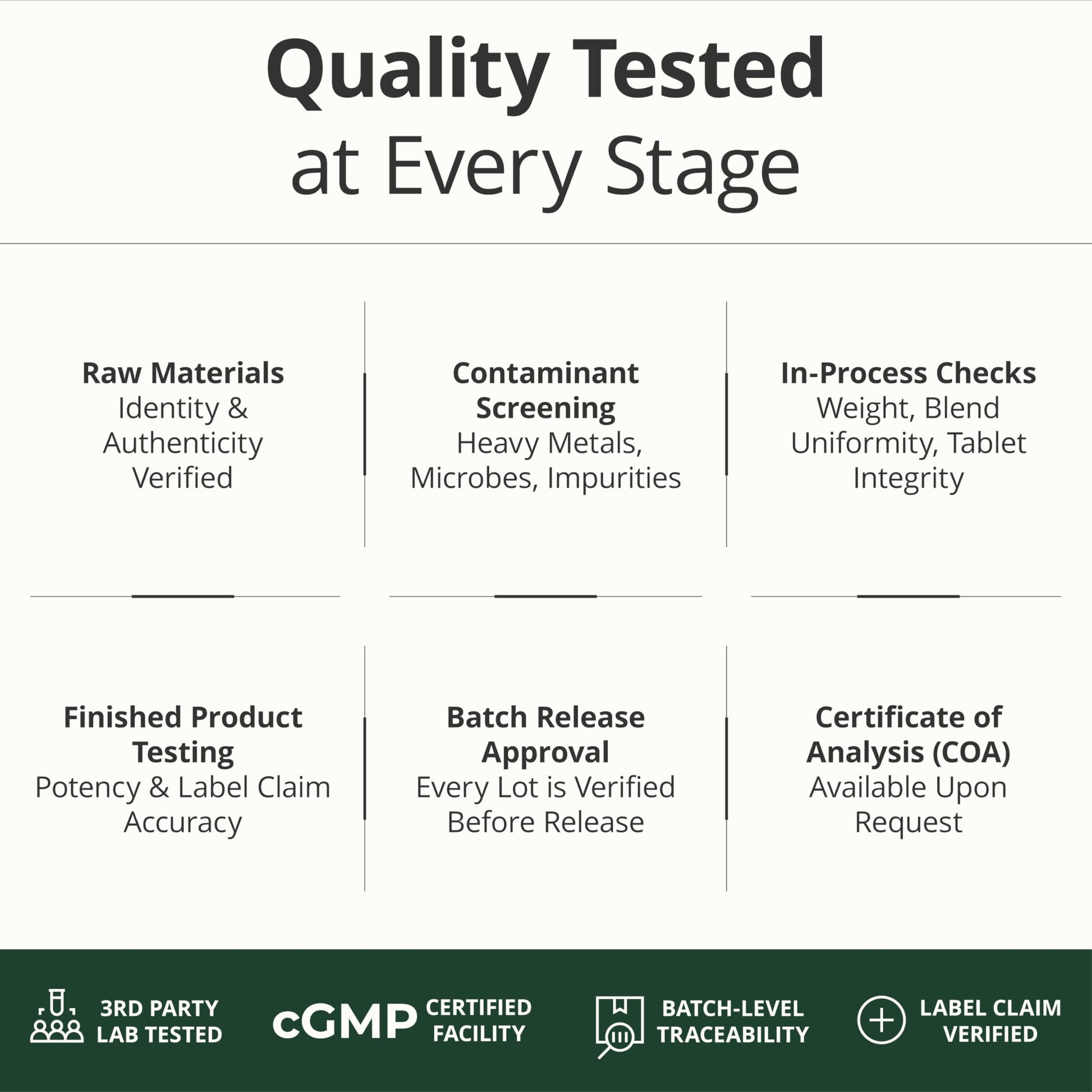 Quality Tested
at Every Stage

Raw Materials
Identity & Authenticity Verified

Contaminant Screening
Heavy Metals, Microbes, Impurities

In-Process Checks
Weight, Blend Uniformity, Tablet Integrity

Finished Product Testing
Potency & Label Claim Accuracy

Batch Release Approval
Every Lot is Verified Before Release

Certificate of Analysis (COA)
Available Upon Request

3RD PARTY LAB TESTED

cGMP CERTIFIED FACILITY

BATCH-LEVEL TRACEABILITY

LABEL CLAIM VERIFIED